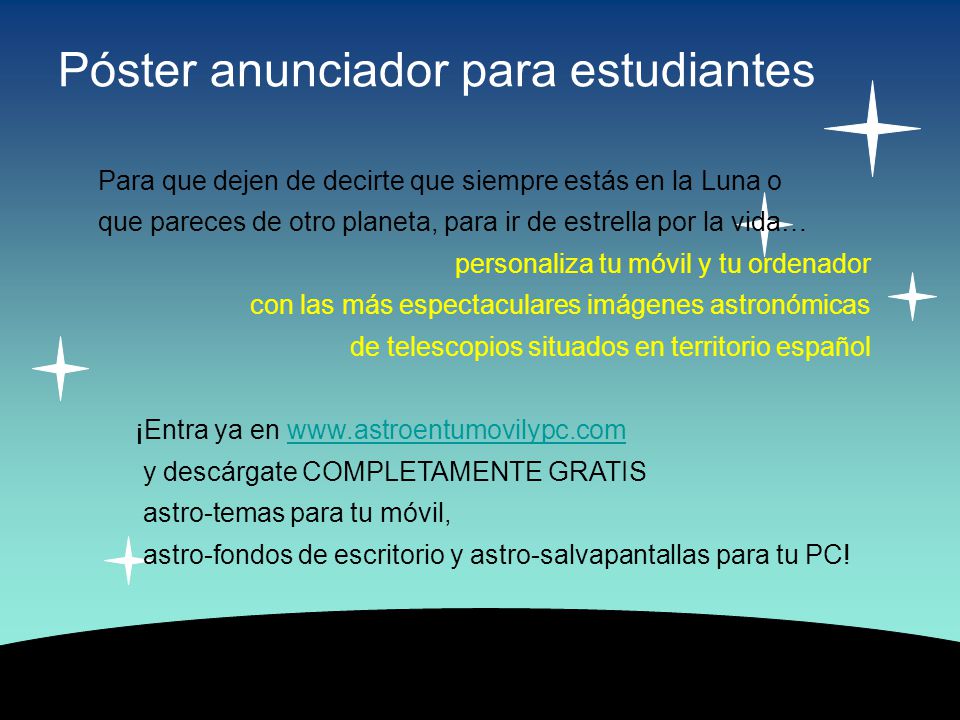 Póster anunciador para estudiantes

Para que dejen de decirte que siempre estás en la Luna o que pareces de otro planeta, para ir de estrella por la vida…
personaliza tu móvil y tu ordenador
con las más espectaculares imágenes astronómicas
de telescopios situados en territorio español

¡Entra ya en www.astroentumovilypc.com
y descárgate COMPLETAMENTE GRATIS
astro-temas para tu móvil,
astro-fondos de escritorio y astro-salvapantallas para tu PC!